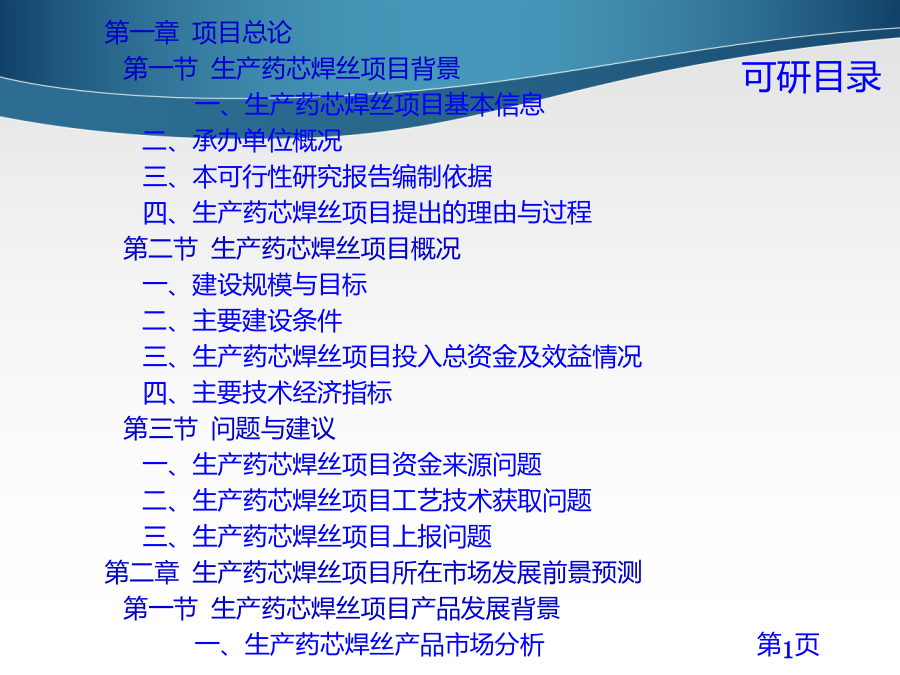 可研目录

第一章 项目总论
第一节 生产药芯焊丝项目背景
一、生产药芯焊丝项目基本信息
二、承办单位概况
三、本可行性研究报告编制依据
四、生产药芯焊丝项目提出的理由与过程
第二节 生产药芯焊丝项目概况
一、建设规模与目标
二、主要建设条件
三、生产药芯焊丝项目投入总资金及效益情况
四、主要技术经济指标
第三节 问题与建议
一、生产药芯焊丝项目资金来源问题
二、生产药芯焊丝项目工艺技术获取问题
三、生产药芯焊丝项目上报问题
第二章 生产药芯焊丝项目所在市场发展前景预测
第一节 生产药芯焊丝项目产品发展背景
一、生产药芯焊丝产品市场分析

第1页